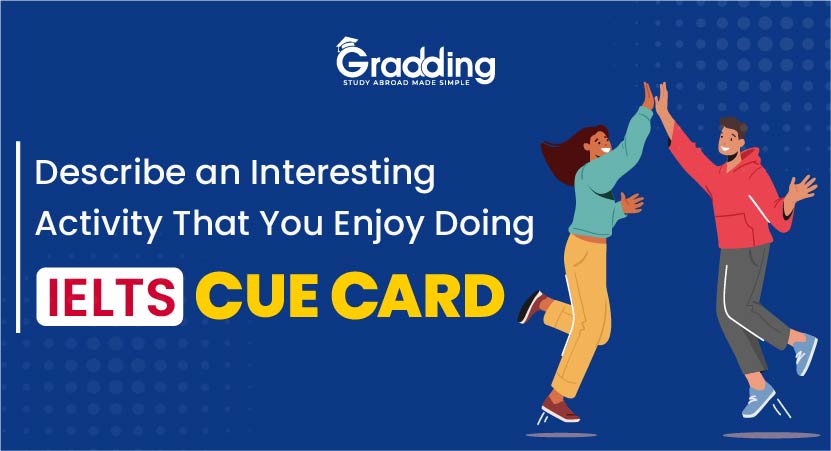 Gradding
STUDY ABROAD MADE SIMPLE

Describe an Interesting Activity That You Enjoy Doing

IELTS CUE CARD